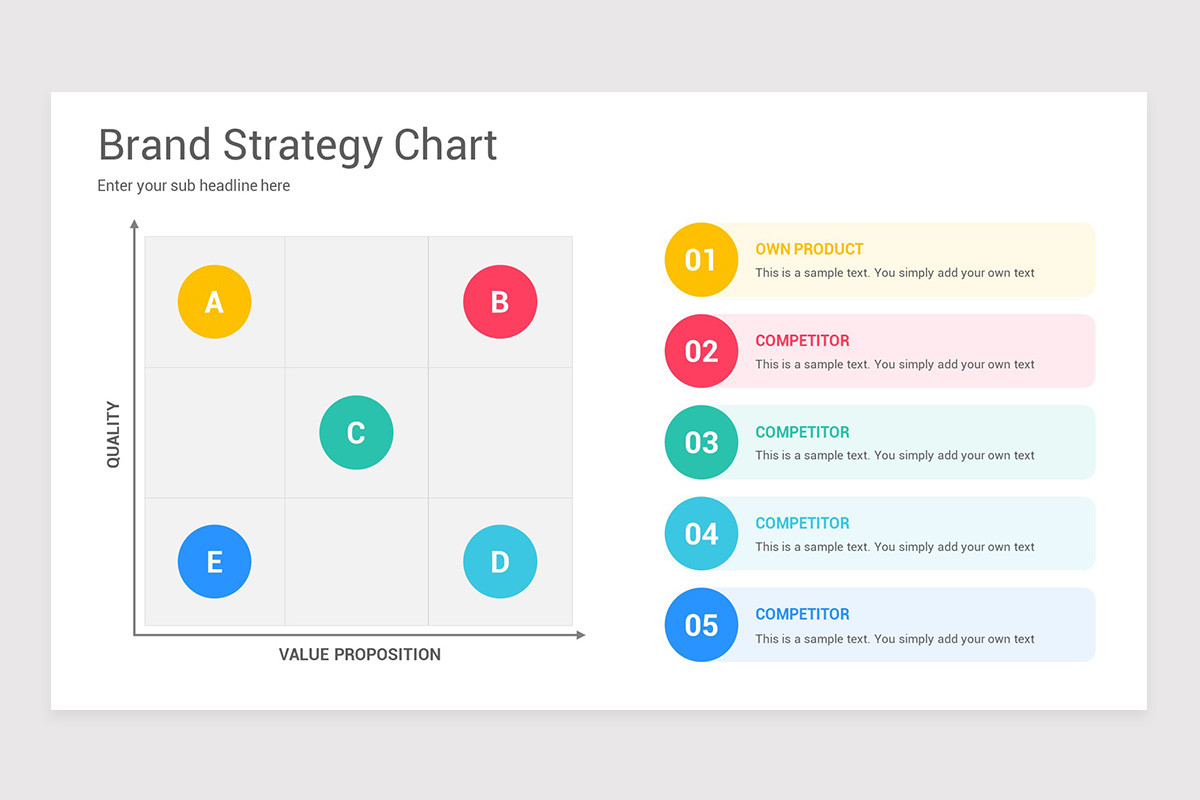 Brand Strategy Chart
Enter your sub headline here

QUALITY

A

B

C

E

D

VALUE PROPOSITION

01
OWN PRODUCT
This is a sample text. You simply add your own text

02
COMPETITOR
This is a sample text. You simply add your own text

03
COMPETITOR
This is a sample text. You simply add your own text

04
COMPETITOR
This is a sample text. You simply add your own text

05
COMPETITOR
This is a sample text. You simply add your own text